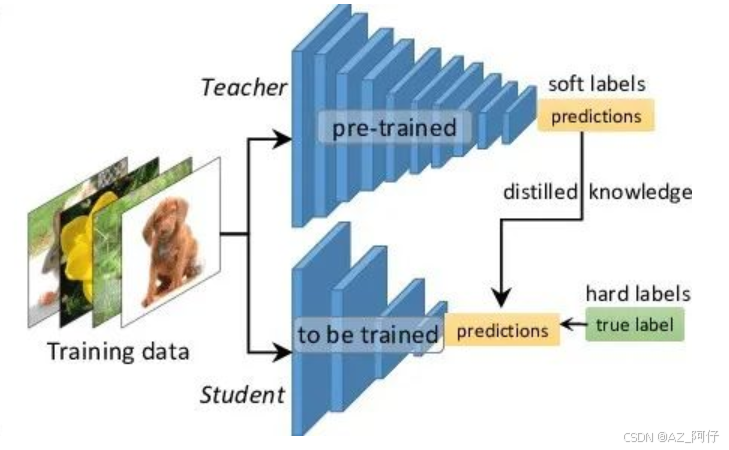 Teacher

pre-trained

soft labels

predictions

distilled knowledge

Training data

to be trained

predictions

hard labels

true label

Student

CSDN @AZ_阿仔